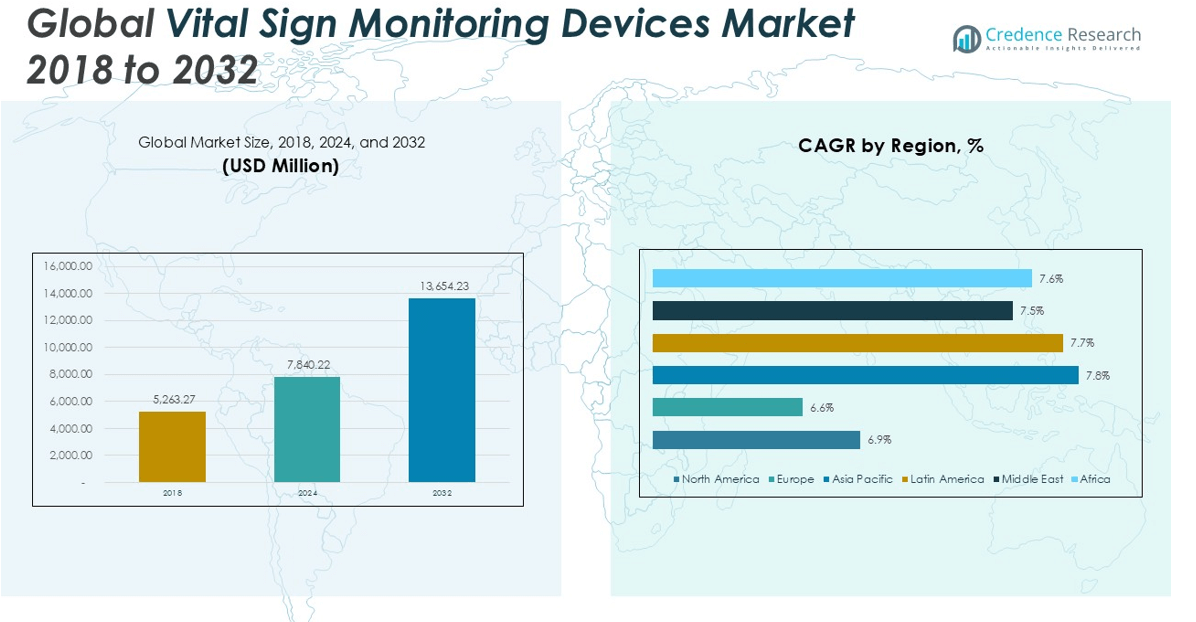 Global Vital Sign Monitoring Devices Market 2018 to 2032

Credence Research
Actionable Insights Delivered

Global Market Size, 2018, 2024, and 2032
(USD Million)

16,000.00
14,000.00
12,000.00
10,000.00
8,000.00
6,000.00
4,000.00
2,000.00
-

5,263.27
7,840.22
13,654.23

2018
2024
2032

CAGR by Region, %

7.6%
7.5%
7.7%
7.8%
6.6%
6.9%

North America
Europe
Asia Pacific
Latin America
Middle East
Africa